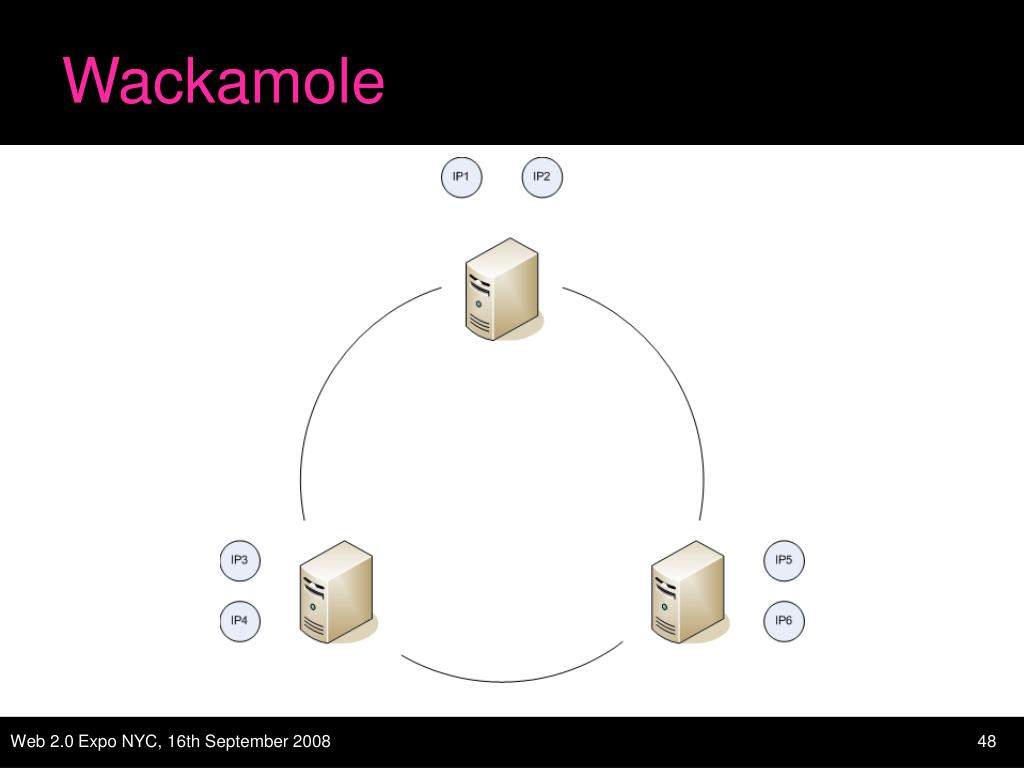 Wackamole

IP1 IP2

IP3

IP4

IP5

IP6

Web 2.0 Expo NYC, 16th September 2008

48